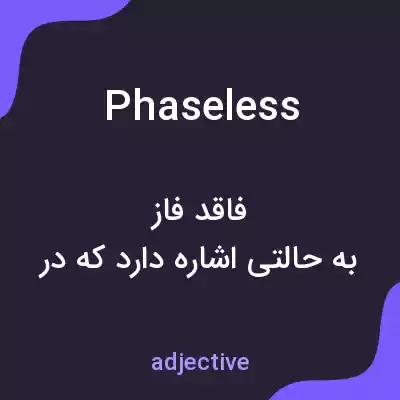 Phaseless

فاقد فاز
به حالتی اشاره دارد که در

adjective